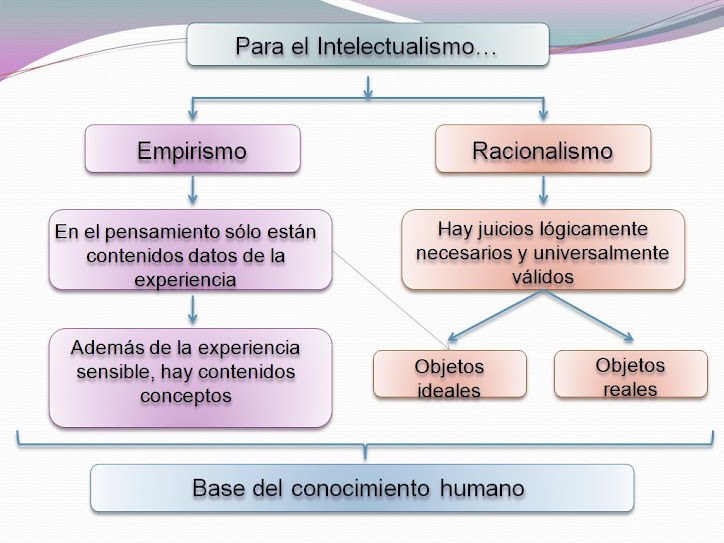 Para el Intelectualismo…

Empirismo

Racionalismo

En el pensamiento sólo están contenidos datos de la experiencia

Hay juicios lógicamente necesarios y universalmente válidos

Además de la experiencia sensible, hay contenidos conceptos

Objetos ideales

Objetos reales

Base del conocimiento humano